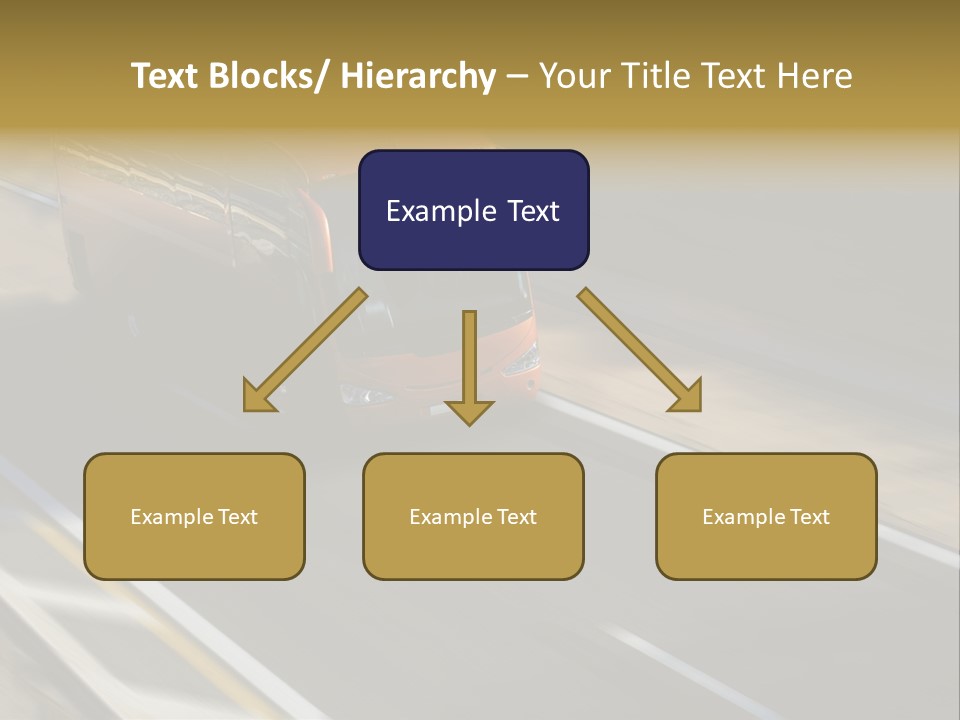 Text Blocks/ Hierarchy – Your Title Text Here

Example Text

Example Text

Example Text

Example Text